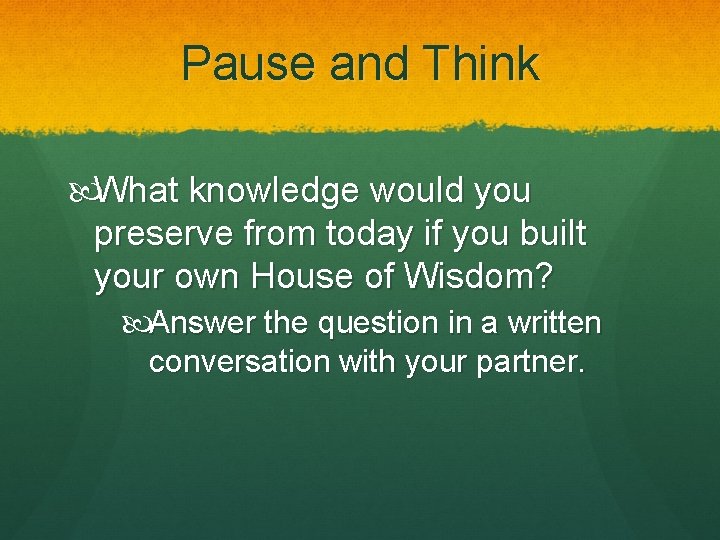 Pause and Think

What knowledge would you preserve from today if you built your own House of Wisdom?

Answer the question in a written conversation with your partner.